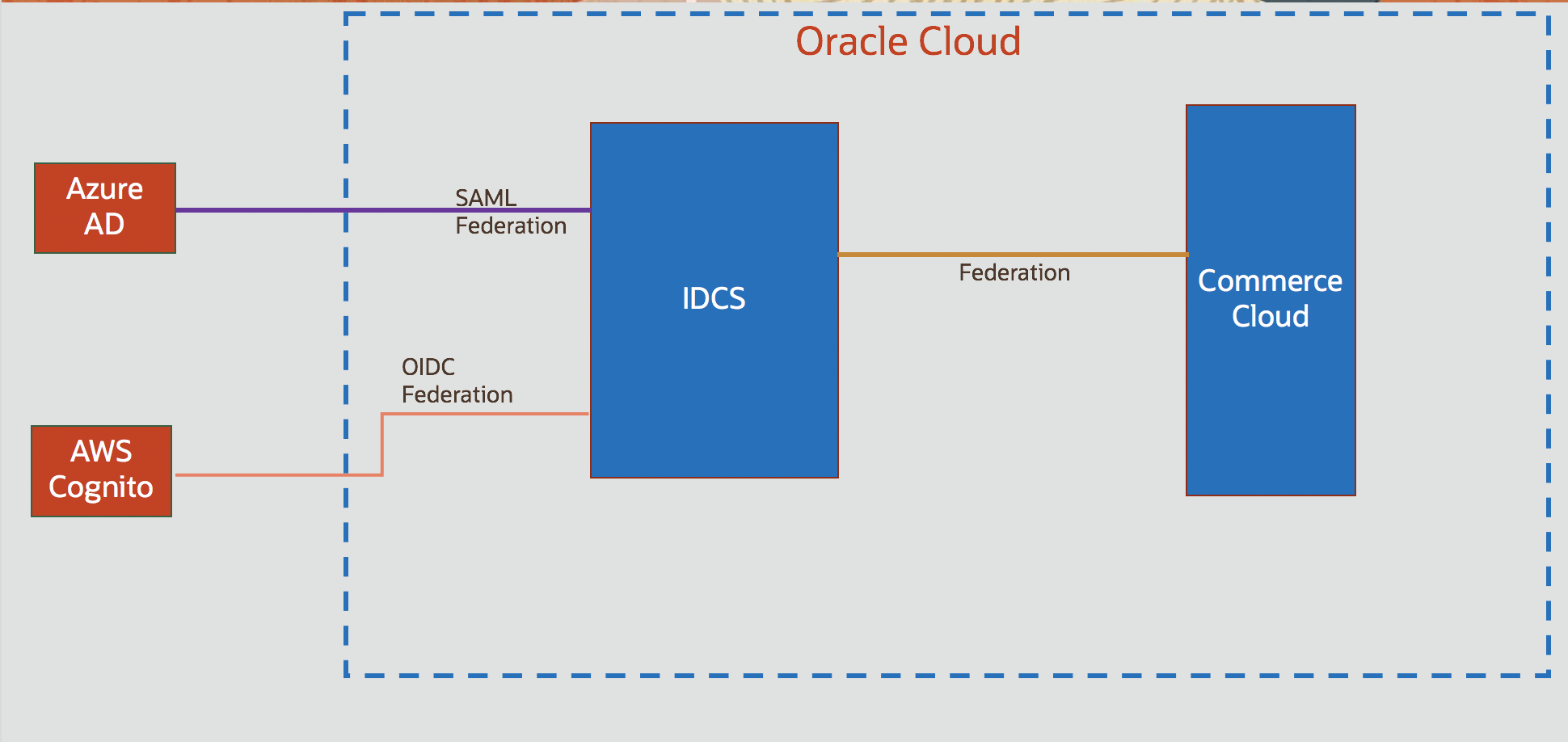 Oracle Cloud

Azure AD

SAML Federation

IDCS

Federation

Commerce Cloud

OIDC Federation

AWS Cognito